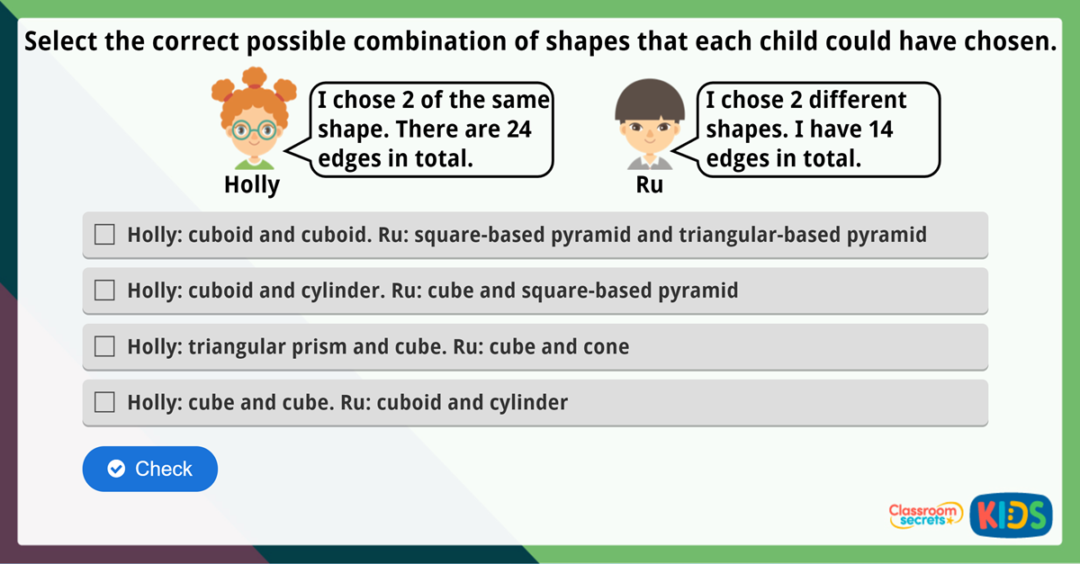 Select the correct possible combination of shapes that each child could have chosen.

I chose 2 of the same shape. There are 24 edges in total.

Holly

I chose 2 different shapes. I have 14 edges in total.

Ru

Holly: cuboid and cuboid. Ru: square-based pyramid and triangular-based pyramid

Holly: cuboid and cylinder. Ru: cube and square-based pyramid

Holly: triangular prism and cube. Ru: cube and cone

Holly: cube and cube. Ru: cuboid and cylinder

Check

Classroom secrets KIDS